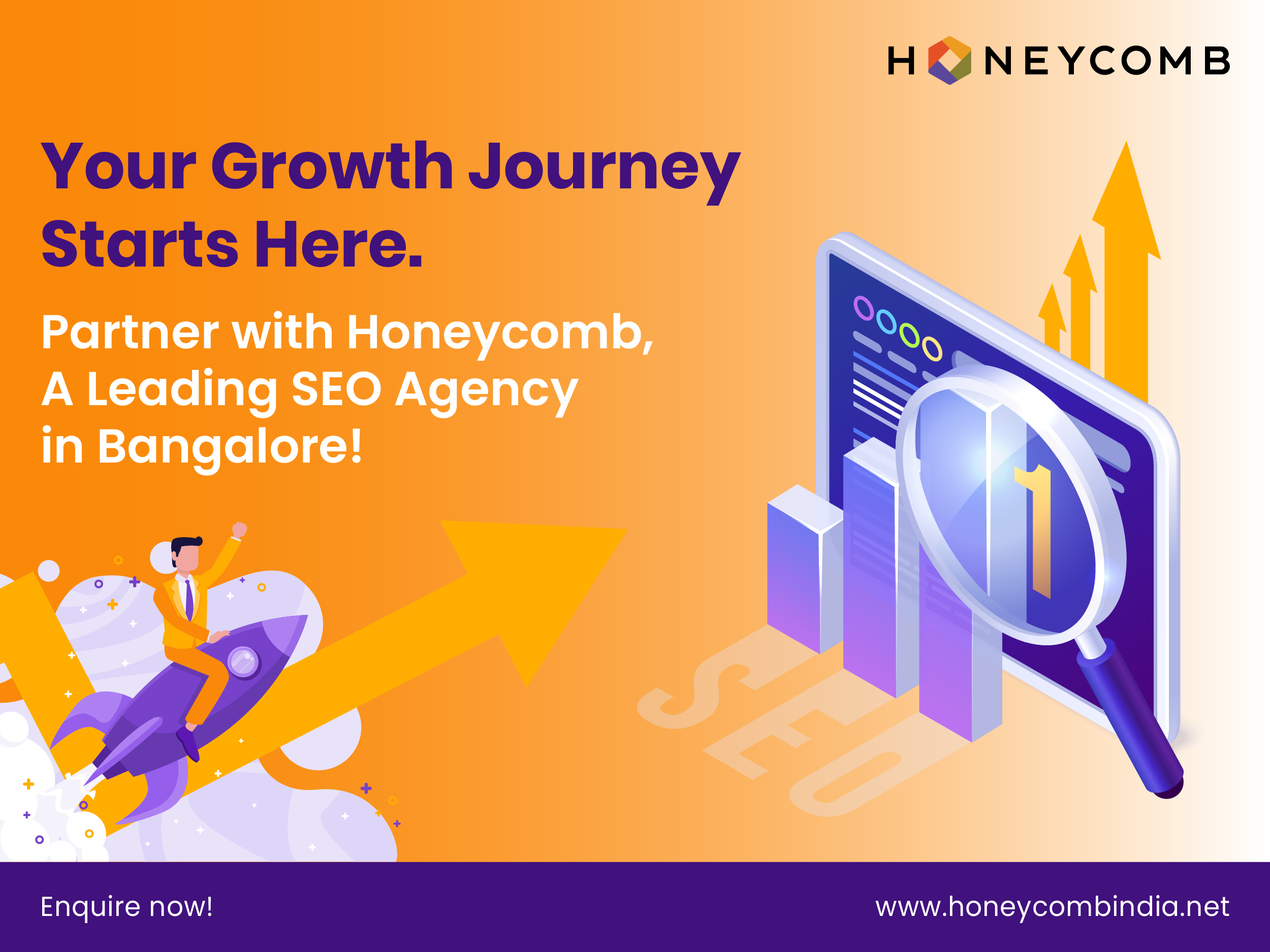 HONEYCOMB

Your Growth Journey Starts Here.

Partner with Honeycomb, A Leading SEO Agency in Bangalore!

1

SEO

Enquire now!

www.honeycombindia.net